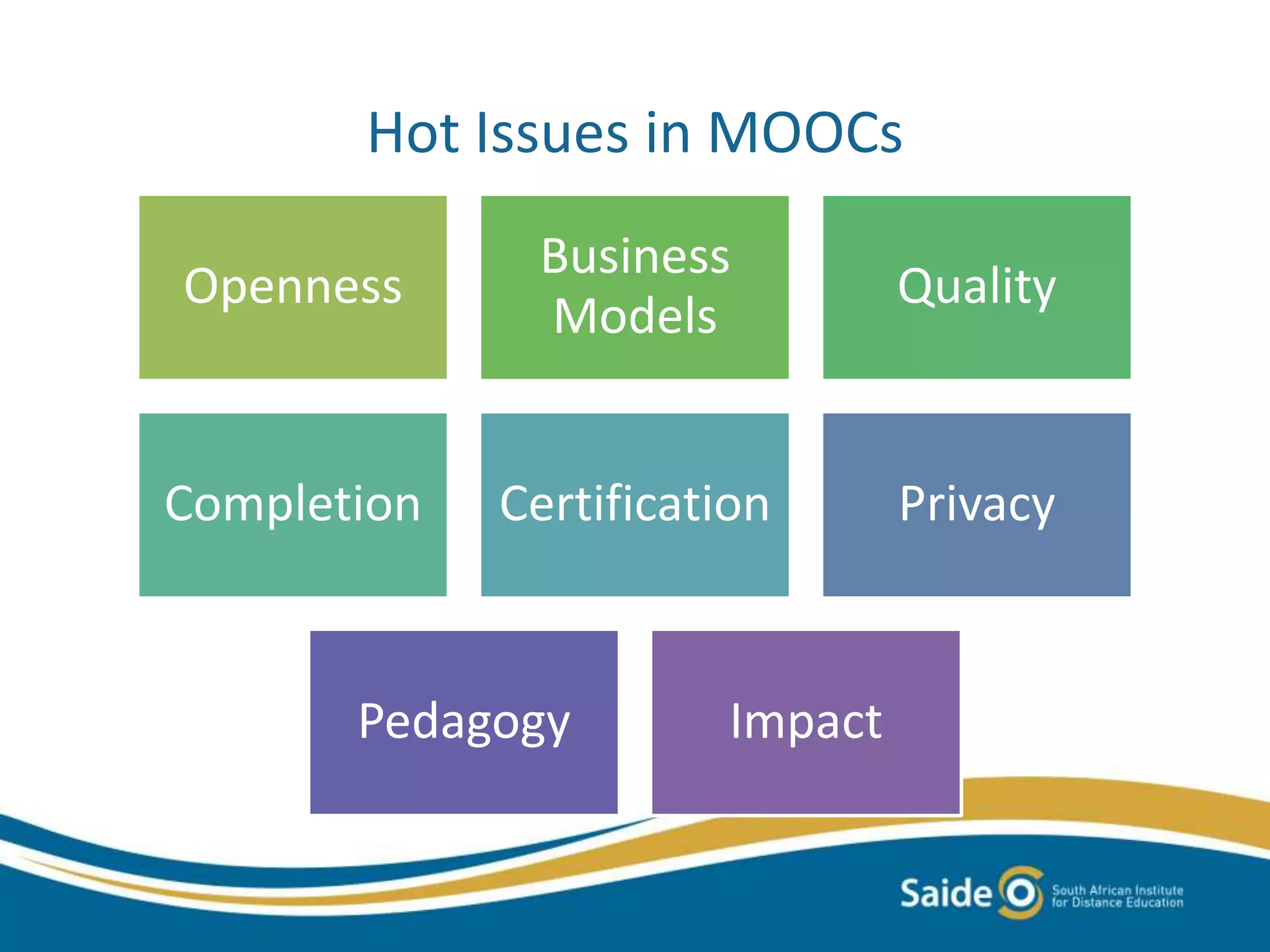 Hot Issues in MOOCs

Openness

Business Models

Quality

Completion

Certification

Privacy

Pedagogy

Impact

Saide

South African Institute for Distance Education